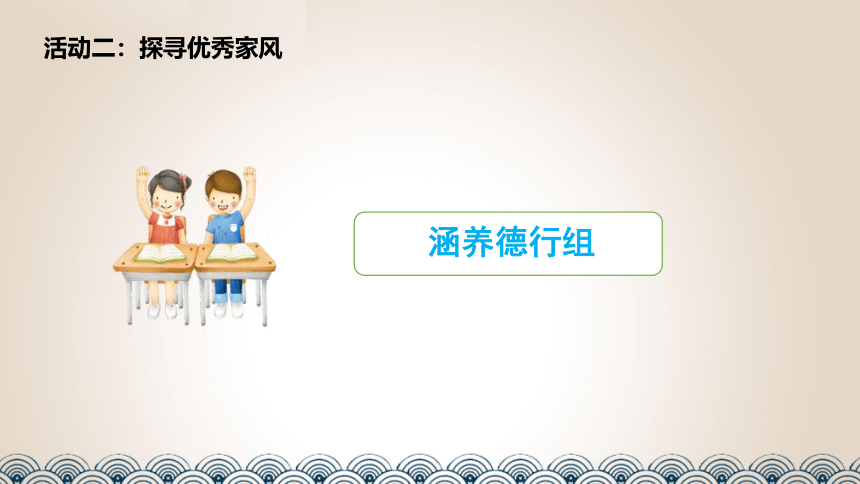 活动二：探寻优秀家风

涵养德行组